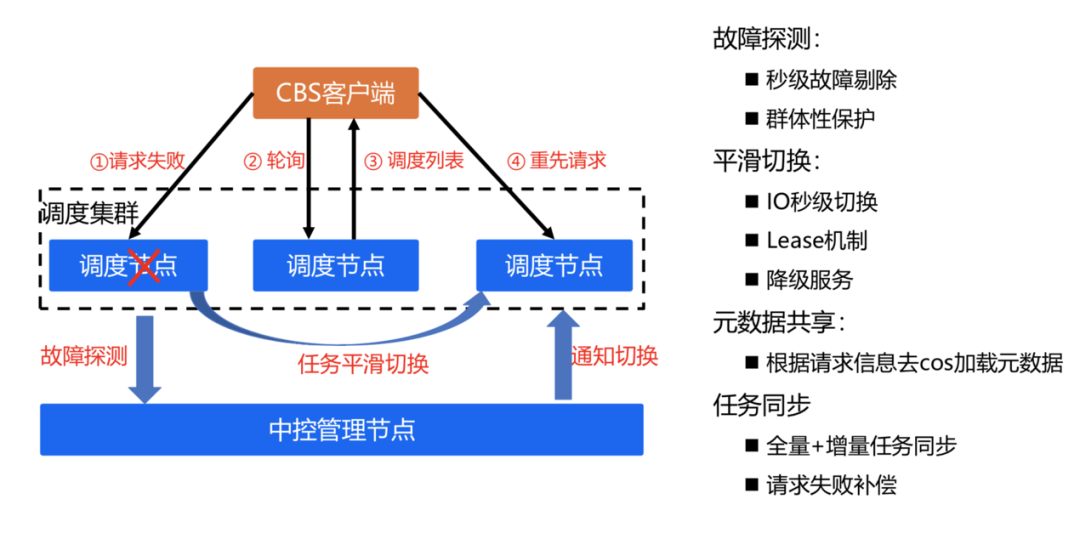 CBS客户端

①请求失败

② 轮询

③ 调度列表

④ 重先请求

调度集群

调度节点

调度节点

调度节点

故障探测

任务平滑切换

通知切换

中控管理节点

故障探测：

■ 秒级故障剔除

■ 群体性保护

平滑切换：

■ IO秒级切换

■ Lease机制

■ 降级服务

元数据共享：

■ 根据请求信息去cos加载元数据

任务同步

■ 全量+增量任务同步

■ 请求失败补偿